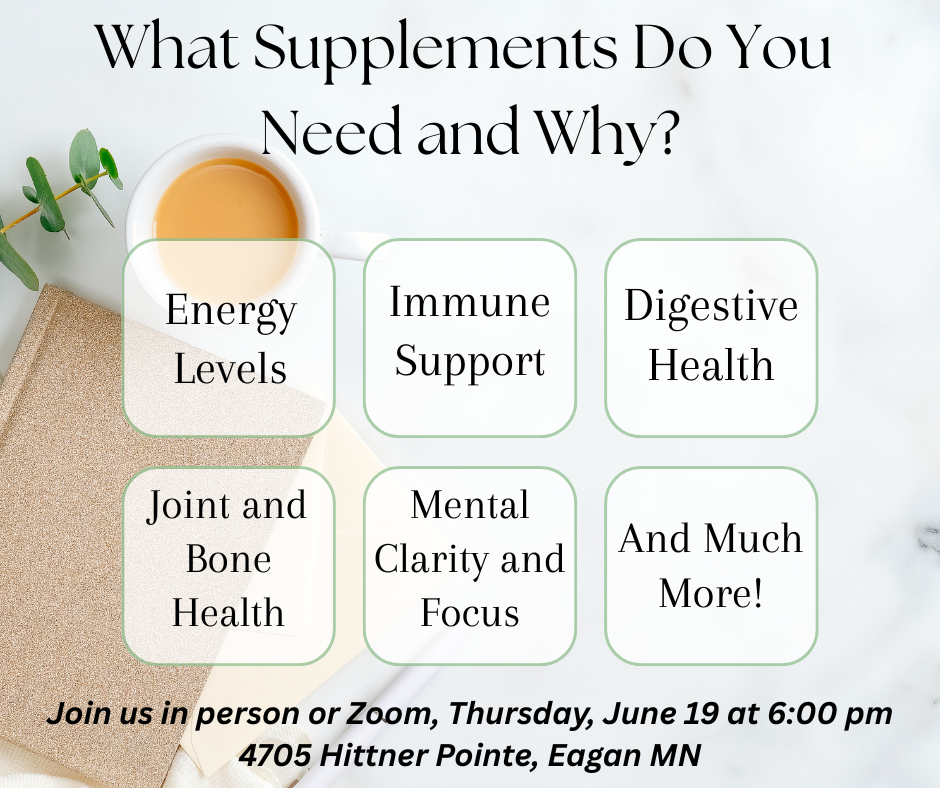 What Supplements Do You Need and Why?

Energy Levels

Immune Support

Digestive Health

Joint and Bone Health

Mental Clarity and Focus

And Much More!

Join us in person or Zoom, Thursday, June 19 at 6:00 pm
4705 Hittner Pointe, Eagan MN